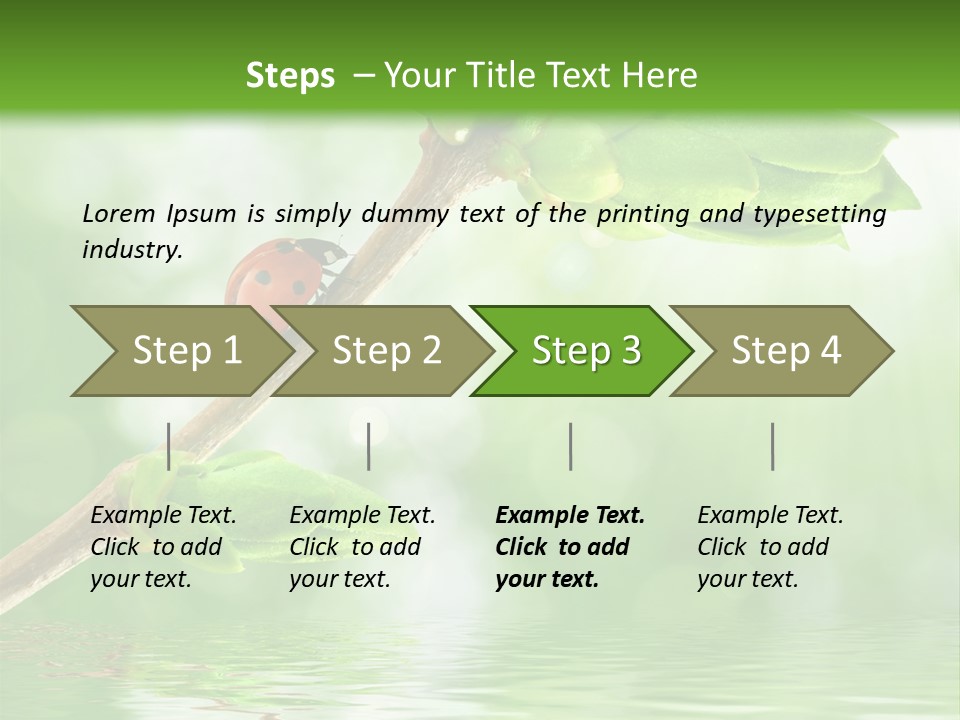 Steps – Your Title Text Here

Lorem Ipsum is simply dummy text of the printing and typesetting industry.

Step 1

Step 2

Step 3

Step 4

Example Text. Click to add your text.

Example Text. Click to add your text.

Example Text. Click to add your text.

Example Text. Click to add your text.